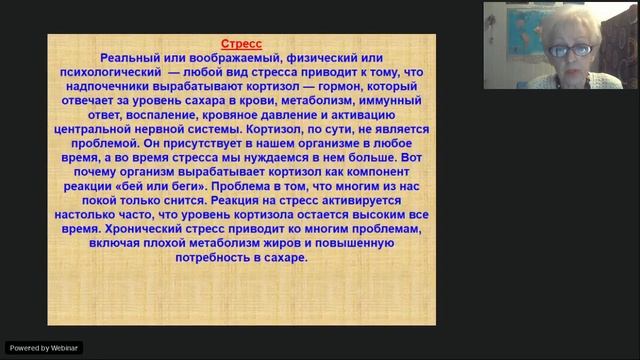 Стресс

Реальный или воображаемый, физический или психологический — любой вид стресса приводит к тому, что надпочечники вырабатывают кортизол — гормон, который отвечает за уровень сахара в крови, метаболизм, иммунный ответ, воспаление, кровяное давление и активацию центральной нервной системы. Кортизол, по сути, не является проблемой. Он присутствует в нашем организме в любое время, а во время стресса мы нуждаемся в нем больше. Вот почему организм вырабатывает кортизол как компонент реакции «бей или беги». Проблема в том, что многим из нас покой только снится. Реакция на стресс активируется настолько часто, что уровень кортизола остается высоким все время. Хронический стресс приводит ко многим проблемам, включая плохой метаболизм жиров и повышенную потребность в сахаре.

Powered by Webinar